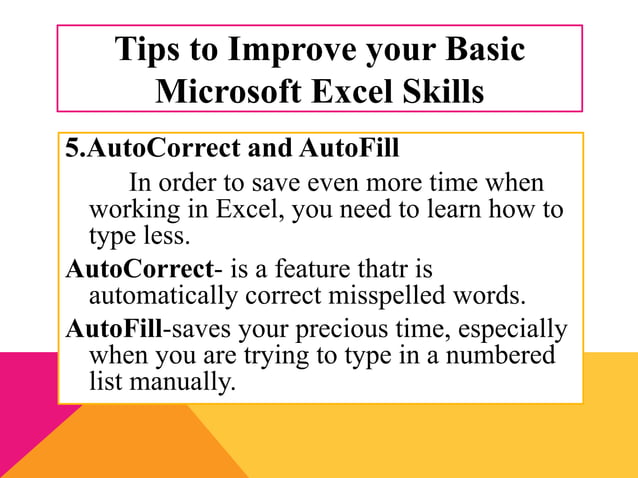 Tips to Improve your Basic Microsoft Excel Skills

5.AutoCorrect and AutoFill

In order to save even more time when working in Excel, you need to learn how to type less.

AutoCorrect- is a feature thatr is automatically correct misspelled words.

AutoFill-saves your precious time, especially when you are trying to type in a numbered list manually.